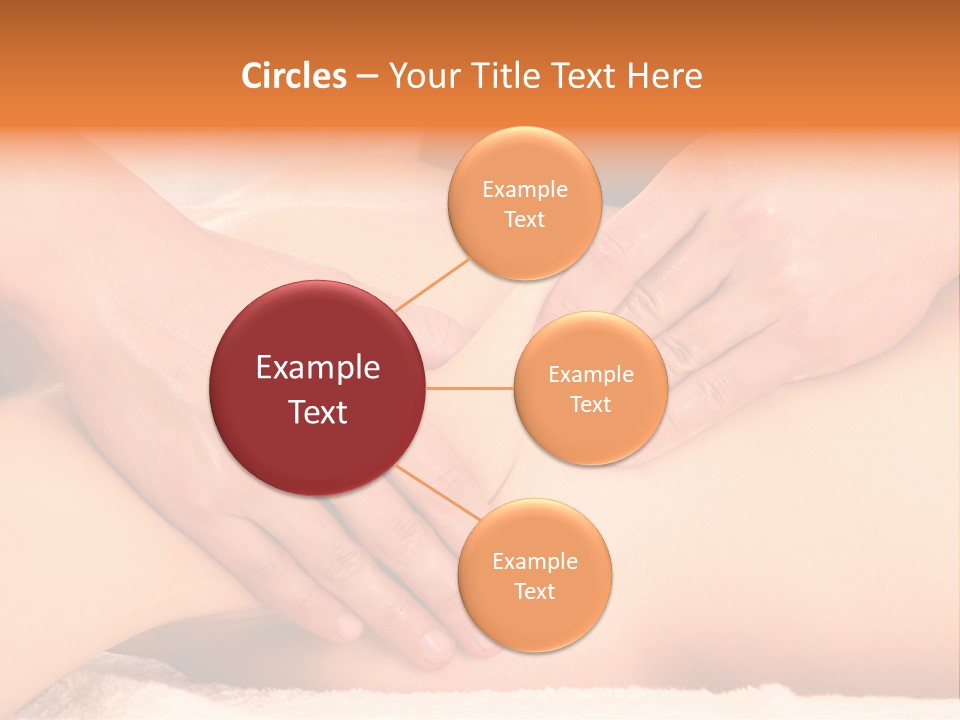 Circles – Your Title Text Here

Example Text

Example Text

Example Text

Example Text